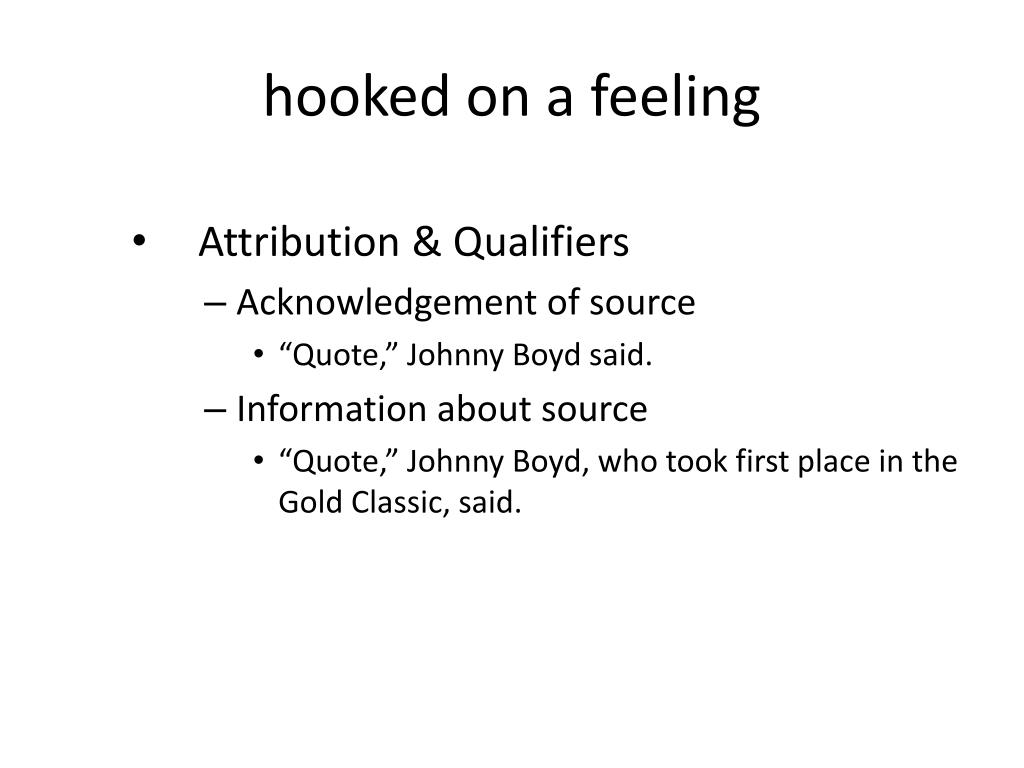 hooked on a feeling

• Attribution & Qualifiers
– Acknowledgement of source
• “Quote,” Johnny Boyd said.
– Information about source
• “Quote,” Johnny Boyd, who took first place in the Gold Classic, said.